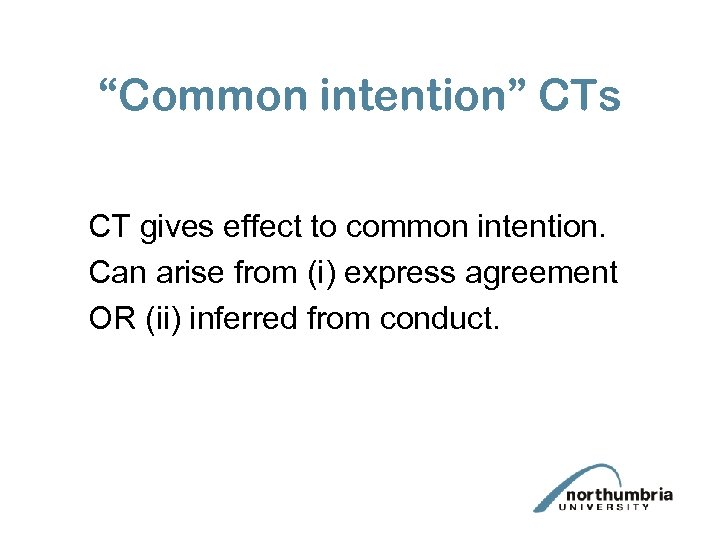 “Common intention” CTs

CT gives effect to common intention. Can arise from (i) express agreement OR (ii) inferred from conduct.

northumbria
UNIVERSITY